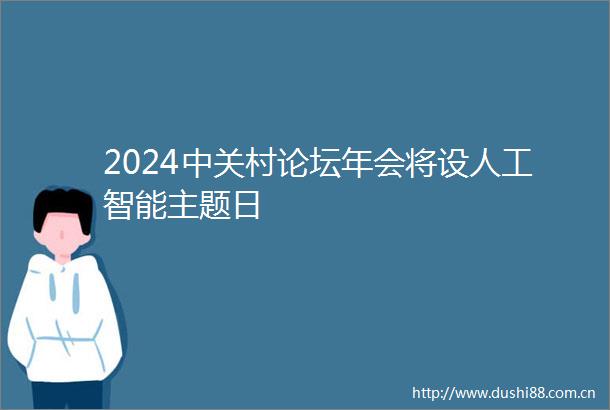 2024中关村论坛年会将设人工智能主题日

http://www.dushi88.com.cn